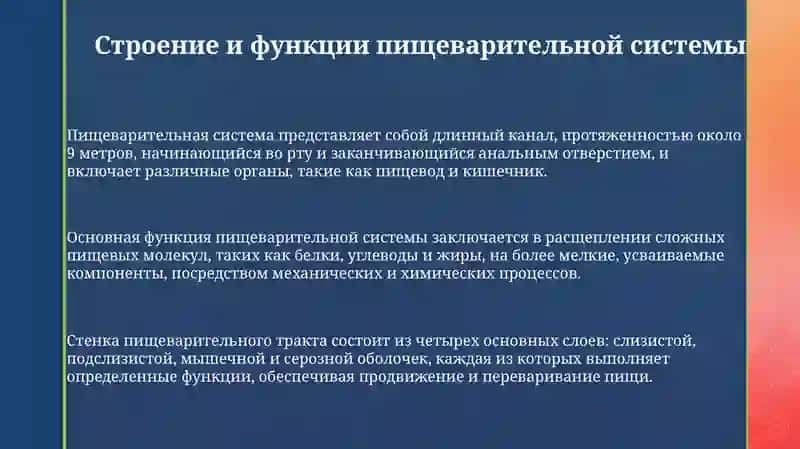 Строение и функции пищеварительной системы

Пищеварительная система представляет собой длинный канал, протяженностью около 9 метров, начинающийся во рту и заканчивающийся анальным отверстием, и включает различные органы, такие как пищевод и кишечник.

Основная функция пищеварительной системы заключается в расщеплении сложных пищевых молекул, таких как белки, углеводы и жиры, на более мелкие, усваиваемые компоненты, посредством механических и химических процессов.

Стенка пищеварительного тракта состоит из четырех основных слоев: слизистой, подслизистой, мышечной и серозной оболочек, каждая из которых выполняет определенные функции, обеспечивая продвижение и переваривание пищи.